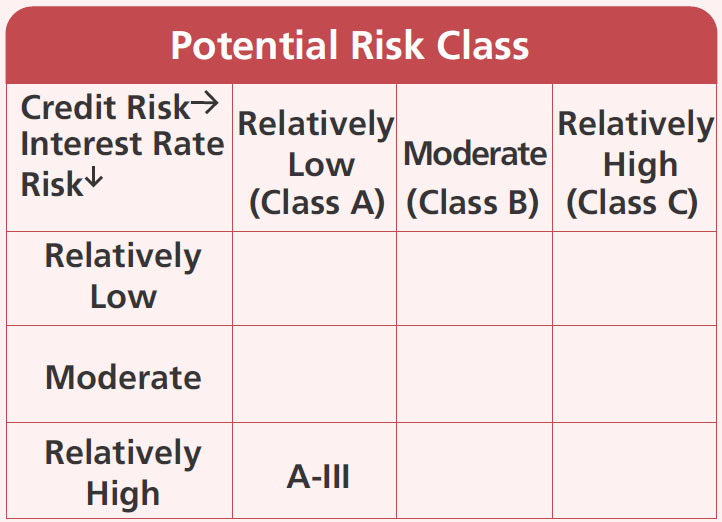 Potential Risk Class

| Credit Risk→ Interest Rate Risk↓ | Relatively Low (Class A) | Moderate (Class B) | Relatively High (Class C) |
|---|---|---|---|
| Relatively Low | | | |
| Moderate | | | |
| Relatively High | A-III | | |